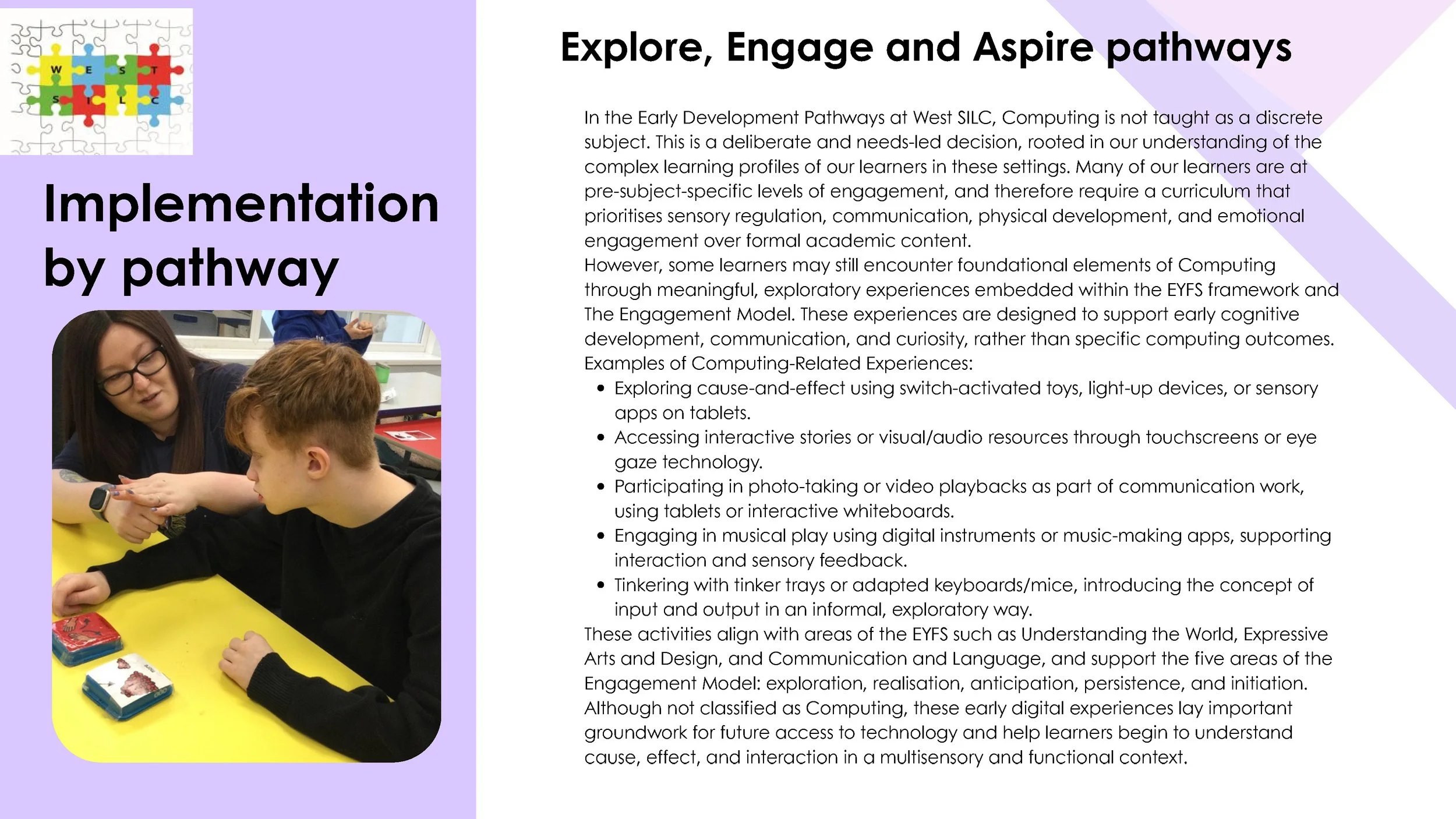 W E S T
S I L C

Implementation by pathway

Explore, Engage and Aspire pathways

In the Early Development Pathways at West SILC, Computing is not taught as a discrete subject. This is a deliberate and needs-led decision, rooted in our understanding of the complex learning profiles of our learners in these settings. Many of our learners are at pre-subject-specific levels of engagement, and therefore require a curriculum that prioritises sensory regulation, communication, physical development, and emotional engagement over formal academic content.
However, some learners may still encounter foundational elements of Computing through meaningful, exploratory experiences embedded within the EYFS framework and The Engagement Model. These experiences are designed to support early cognitive development, communication, and curiosity, rather than specific computing outcomes.
Examples of Computing-Related Experiences:
• Exploring cause-and-effect using switch-activated toys, light-up devices, or sensory apps on tablets.
• Accessing interactive stories or visual/audio resources through touchscreens or eye gaze technology.
• Participating in photo-taking or video playbacks as part of communication work, using tablets or interactive whiteboards.
• Engaging in musical play using digital instruments or music-making apps, supporting interaction and sensory feedback.
• Tinkering with tinker trays or adapted keyboards/mice, introducing the concept of input and output in an informal, exploratory way.
These activities align with areas of the EYFS such as Understanding the World, Expressive Arts and Design, and Communication and Language, and support the five areas of the Engagement Model: exploration, realisation, anticipation, persistence, and initiation.
Although not classified as Computing, these early digital experiences lay important groundwork for future access to technology and help learners begin to understand cause, effect, and interaction in a multisensory and functional context.